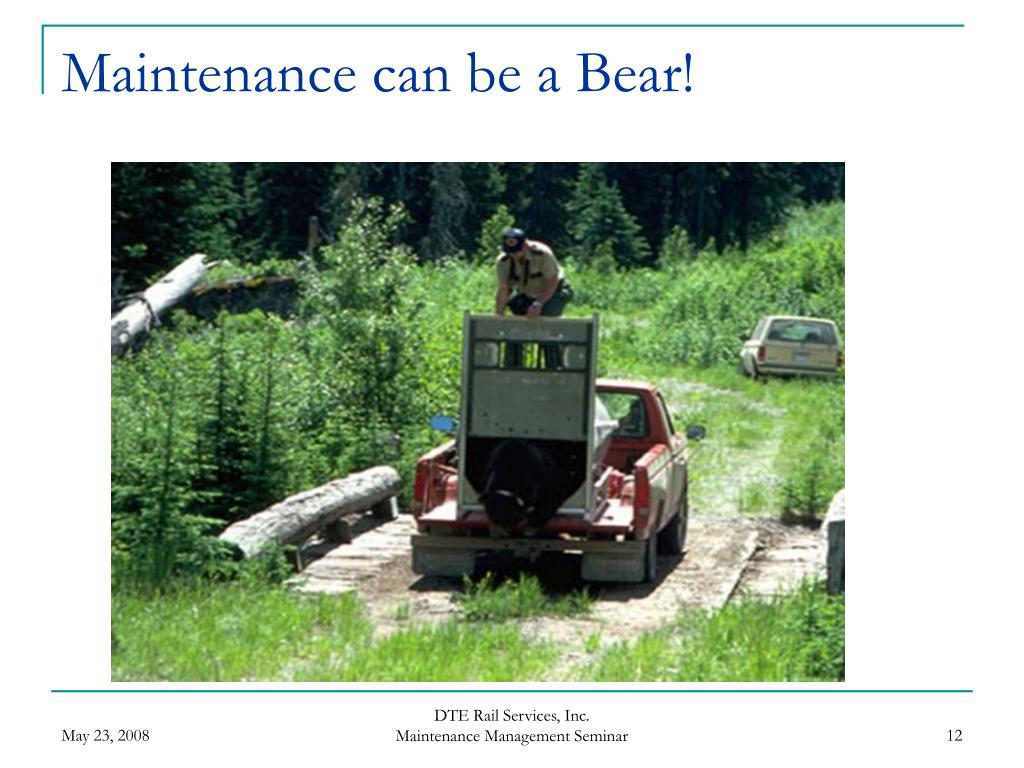 Maintenance can be a Bear!

May 23, 2008

DTE Rail Services, Inc.
Maintenance Management Seminar

12